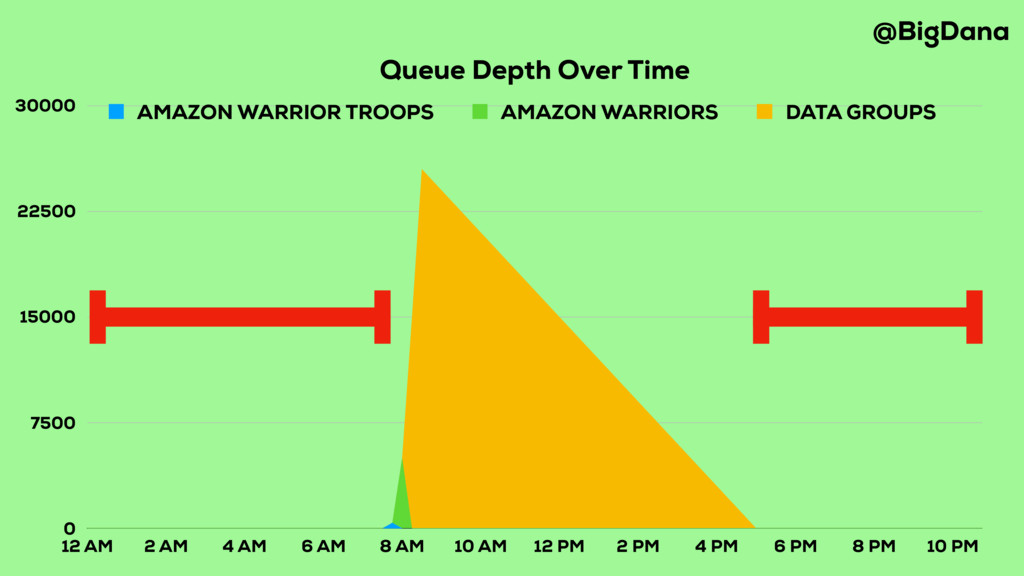 @BigDana

Queue Depth Over Time

AMAZON WARRIOR TROOPS
AMAZON WARRIORS
DATA GROUPS

30000
22500
15000
7500
0

12 AM
2 AM
4 AM
6 AM
8 AM
10 AM
12 PM
2 PM
4 PM
6 PM
8 PM
10 PM